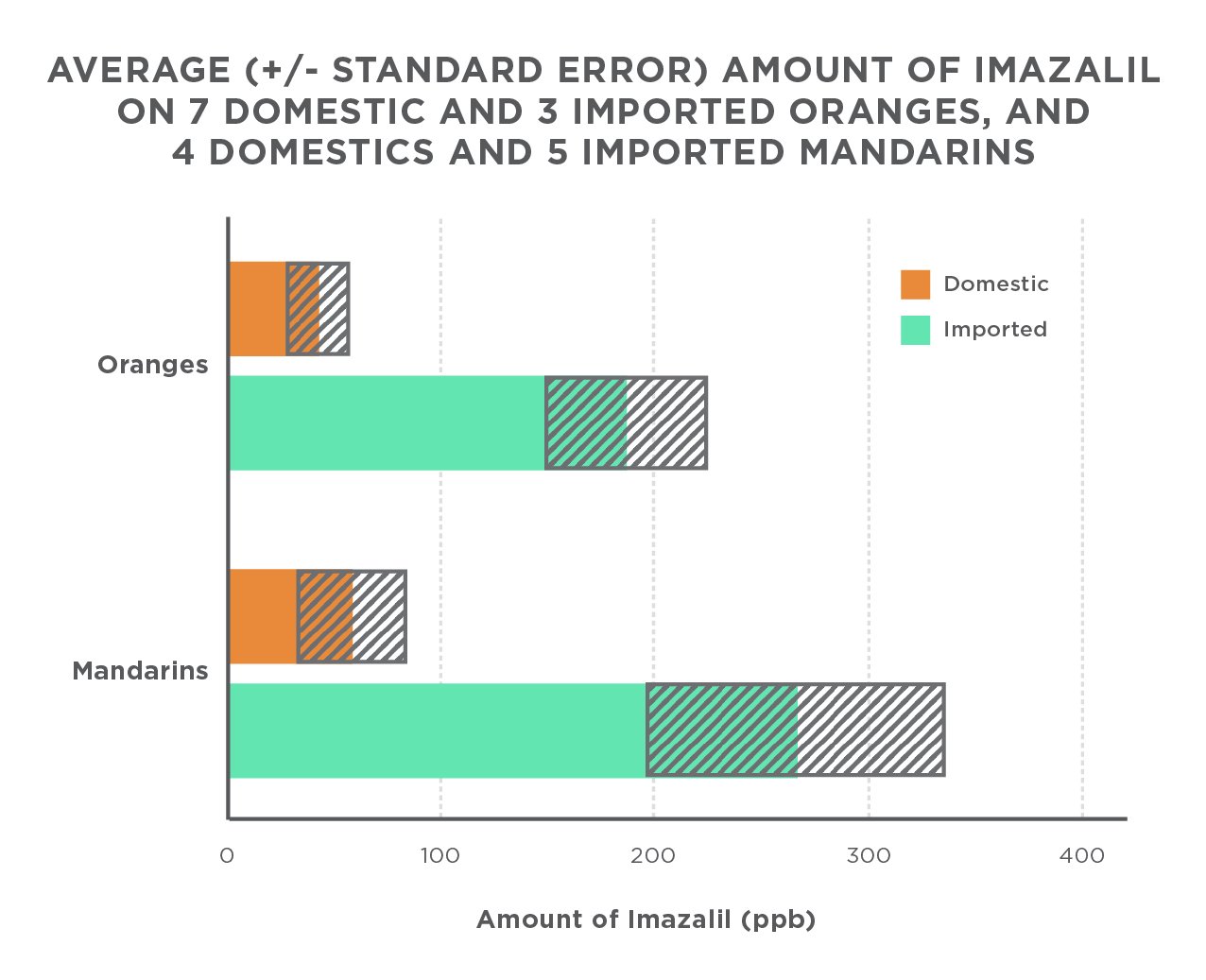 AVERAGE (+/- STANDARD ERROR) AMOUNT OF IMAZALIL ON 7 DOMESTIC AND 3 IMPORTED ORANGES, AND 4 DOMESTICS AND 5 IMPORTED MANDARINS

Domestic
Imported

Oranges

Mandarins

0
100
200
300
400

Amount of Imazalil (ppb)